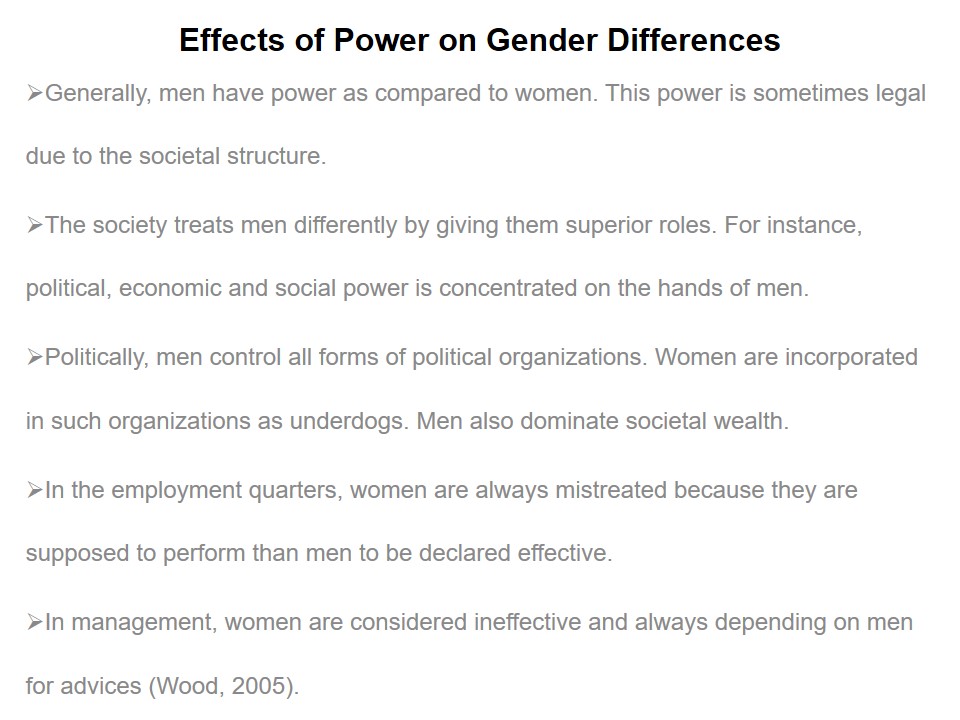 Effects of Power on Gender Differences

➢Generally, men have power as compared to women. This power is sometimes legal due to the societal structure.

➢The society treats men differently by giving them superior roles. For instance, political, economic and social power is concentrated on the hands of men.

➢Politically, men control all forms of political organizations. Women are incorporated in such organizations as underdogs. Men also dominate societal wealth.

➢In the employment quarters, women are always mistreated because they are supposed to perform than men to be declared effective.

➢In management, women are considered ineffective and always depending on men for advices (Wood, 2005).